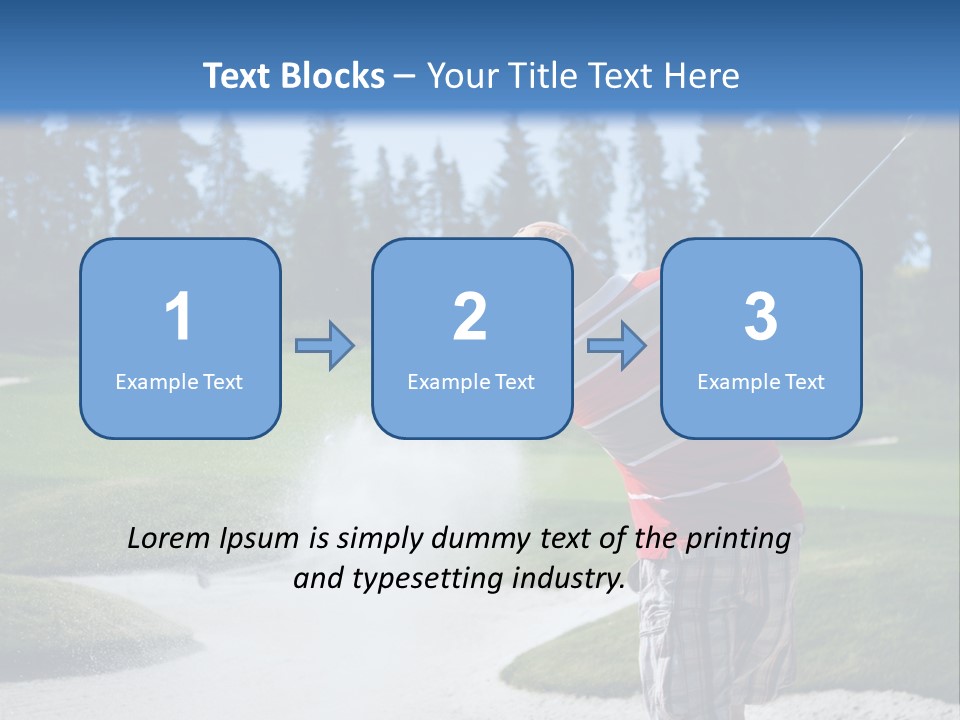 Text Blocks – Your Title Text Here

1
Example Text

2
Example Text

3
Example Text

Lorem Ipsum is simply dummy text of the printing and typesetting industry.